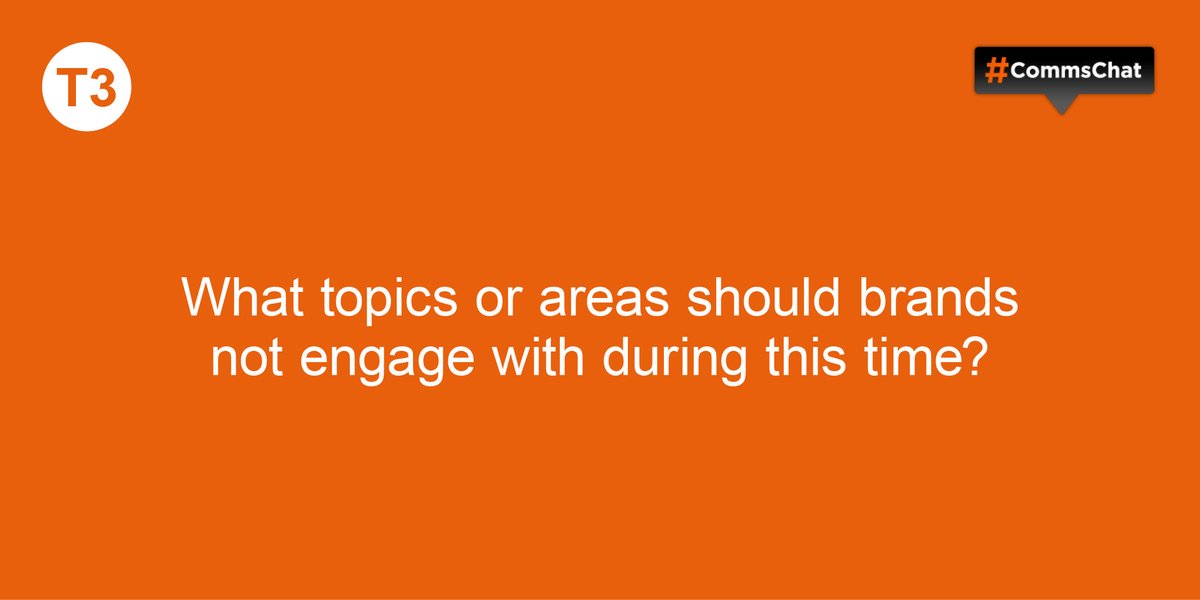 T3

#CommsChat

What topics or areas should brands not engage with during this time?